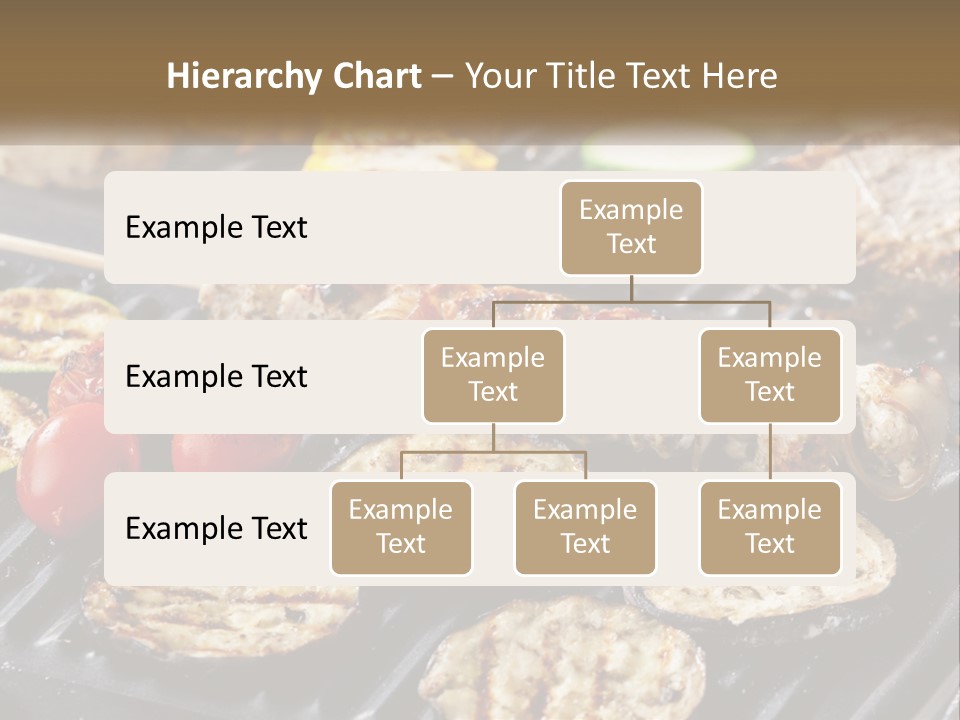 Hierarchy Chart – Your Title Text Here

Example Text

Example Text

Example Text

Example Text

Example Text

Example Text

Example Text

Example Text

Example Text